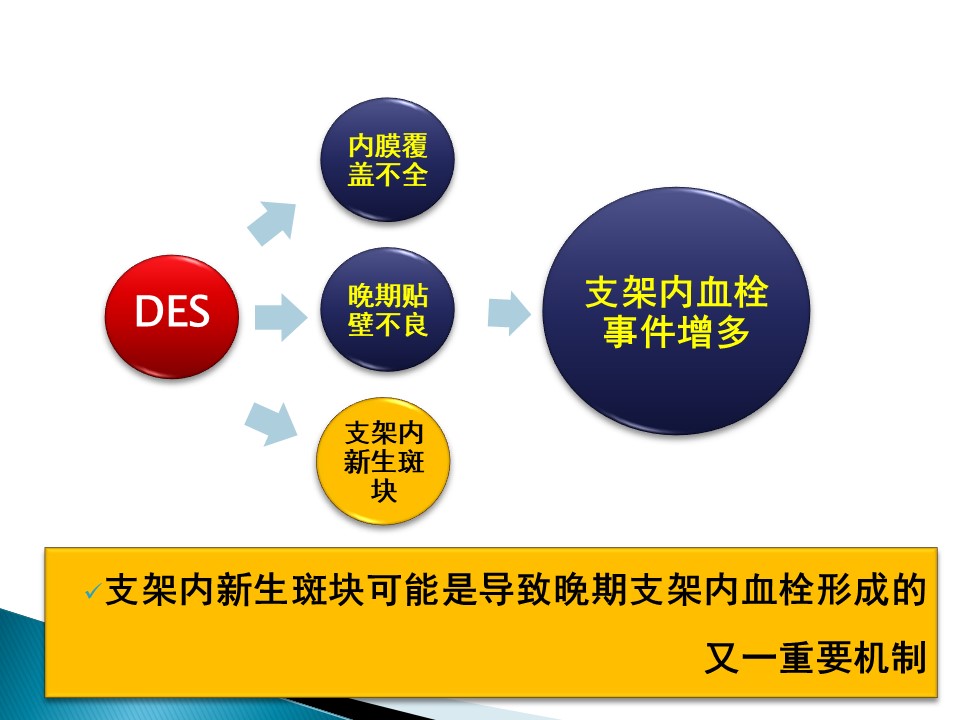 DES

内膜覆盖不全

晚期贴壁不良

支架内新生斑块

支架内血栓事件增多

✓支架内新生斑块可能是导致晚期支架内血栓形成的又一重要机制